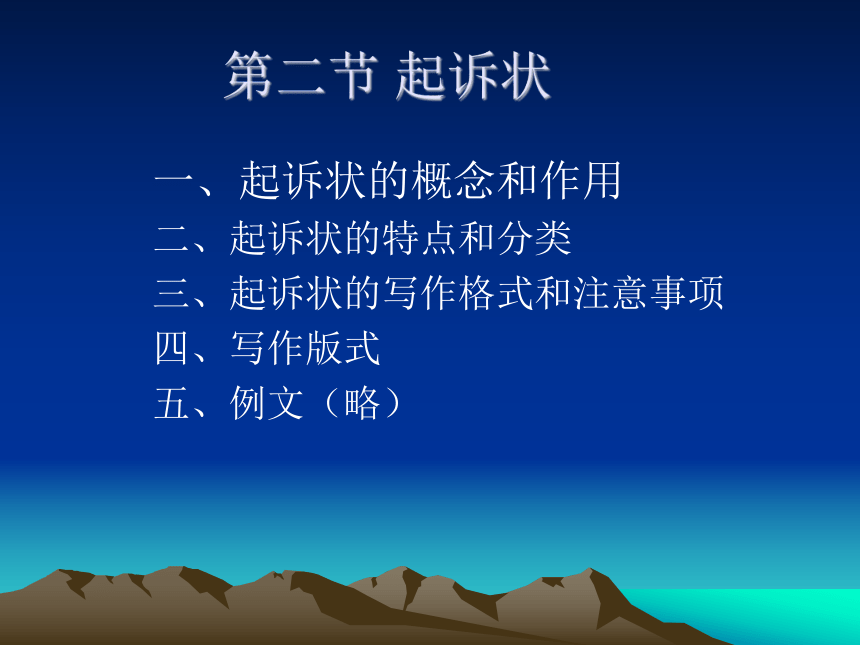 第二节 起诉状

一、起诉状的概念和作用
二、起诉状的特点和分类
三、起诉状的写作格式和注意事项
四、写作版式
五、例文（略）